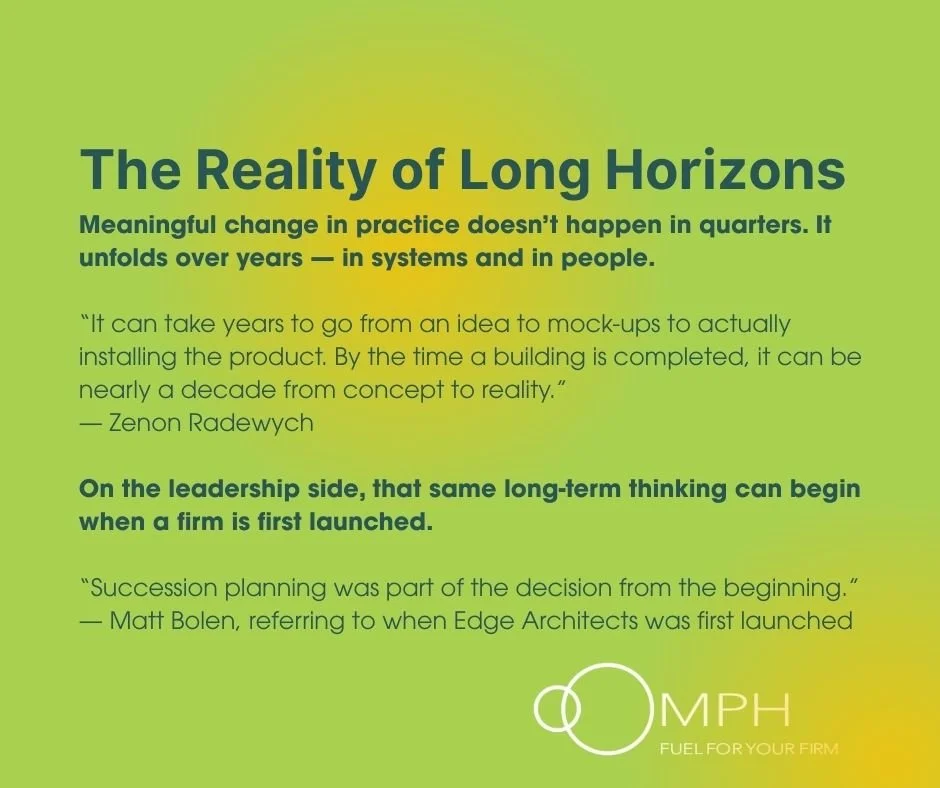 The Reality of Long Horizons

Meaningful change in practice doesn't happen in quarters. It unfolds over years — in systems and in people.

"It can take years to go from an idea to mock-ups to actually installing the product. By the time a building is completed, it can be nearly a decade from concept to reality."
— Zenon Radewych

On the leadership side, that same long-term thinking can begin when a firm is first launched.

"Succession planning was part of the decision from the beginning."
— Matt Bolen, referring to when Edge Architects was first launched

OOMPH
FUEL FOR YOUR FIRM